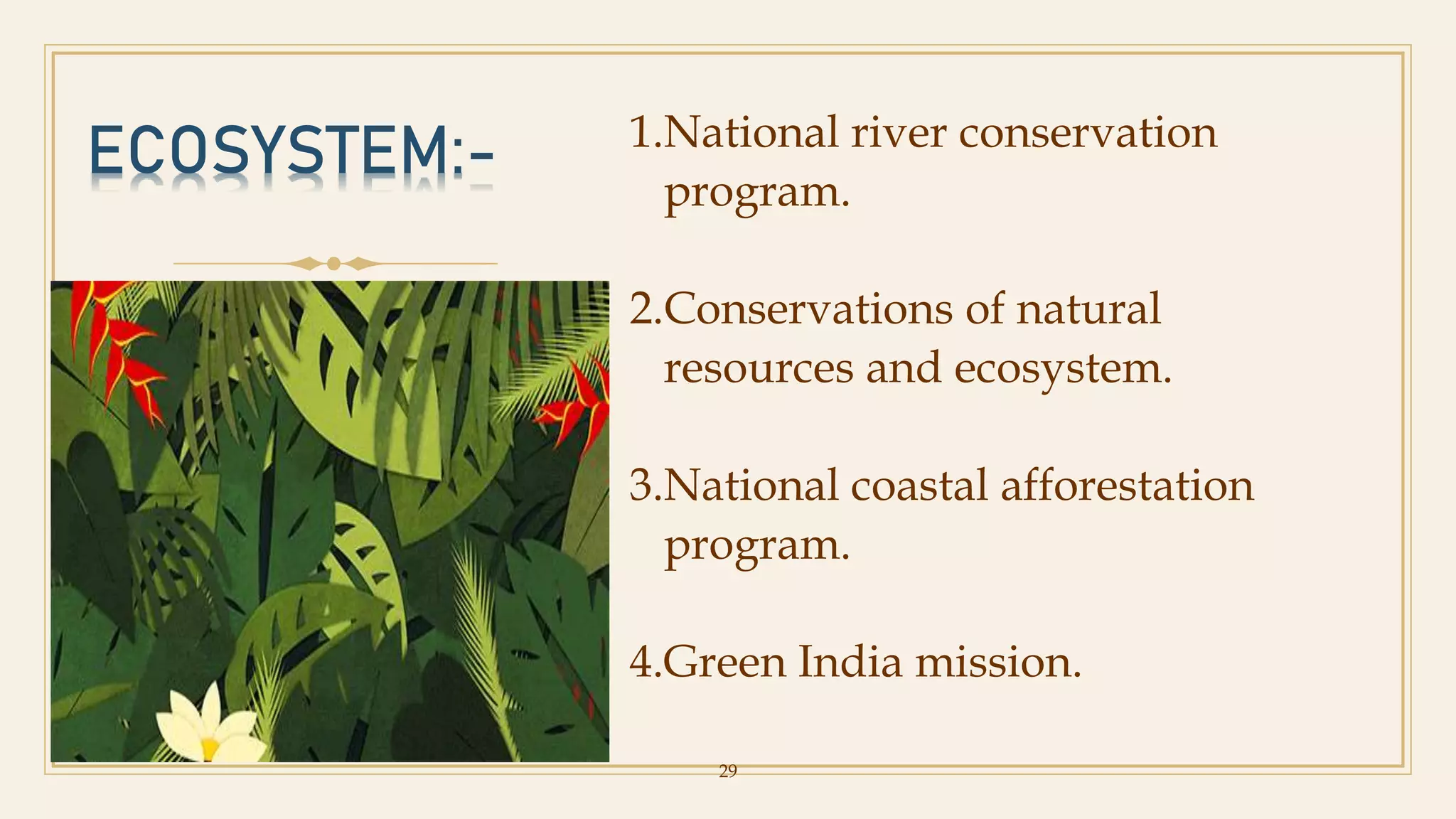 ECOSYSTEM:-

1.National river conservation program.

2.Conservations of natural resources and ecosystem.

3.National coastal afforestation program.

4.Green India mission.

29